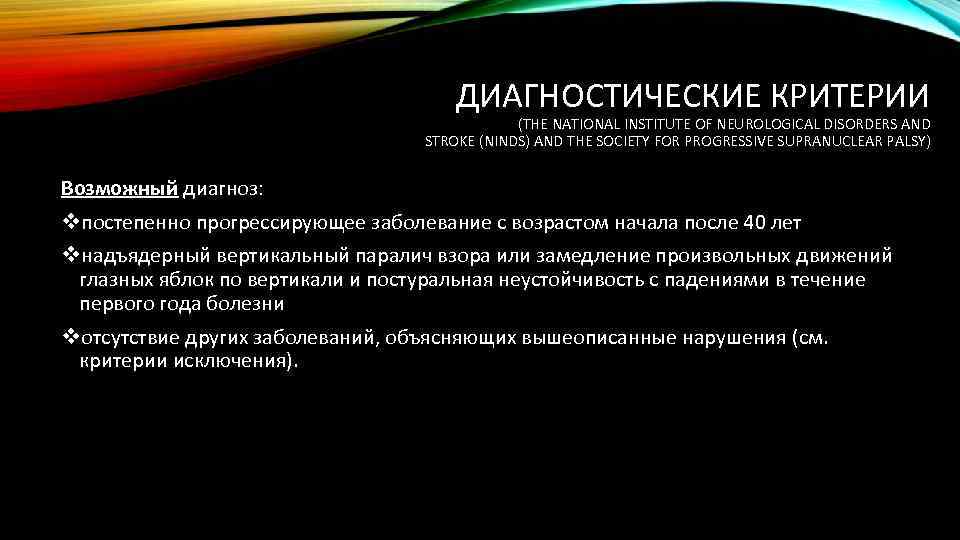 ДИАГНОСТИЧЕСКИЕ КРИТЕРИИ

(THE NATIONAL INSTITUTE OF NEUROLOGICAL DISORDERS AND STROKE (NINDS) AND THE SOCIETY FOR PROGRESSIVE SUPRANUCLEAR PALSY)

Возможный диагноз:

❖постепенно прогрессирующее заболевание с возрастом начала после 40 лет

❖надъядерный вертикальный паралич взора или замедление произвольных движений глазных яблок по вертикали и постуральная неустойчивость с падениями в течение первого года болезни

❖отсутствие других заболеваний, объясняющих вышеописанные нарушения (см. критерии исключения).